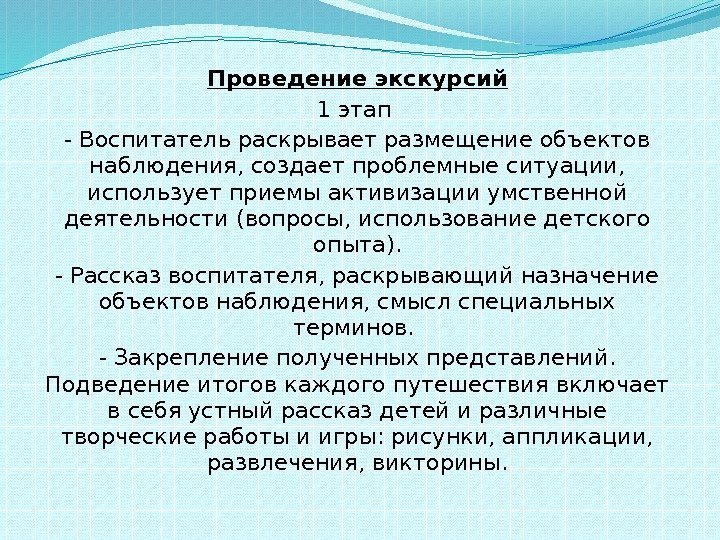 Проведение экскурсий

1 этап

- Воспитатель раскрывает размещение объектов наблюдения, создает проблемные ситуации, использует приемы активизации умственной деятельности (вопросы, использование детского опыта).

- Рассказ воспитателя, раскрывающий назначение объектов наблюдения, смысл специальных терминов.

- Закрепление полученных представлений. Подведение итогов каждого путешествия включает в себя устный рассказ детей и различные творческие работы и игры: рисунки, аппликации, развлечения, викторины.